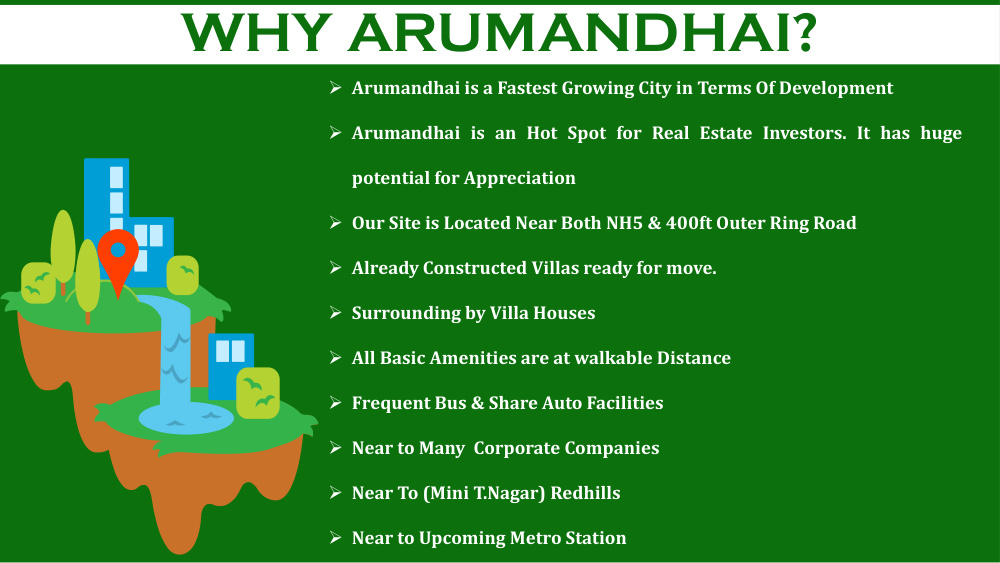 WHY ARUMANDHAI?

➢ Arumandhai is a Fastest Growing City in Terms Of Development

➢ Arumandhai is an Hot Spot for Real Estate Investors. It has huge potential for Appreciation

➢ Our Site is Located Near Both NH5 & 400ft Outer Ring Road

➢ Already Constructed Villas ready for move.

➢ Surrounding by Villa Houses

➢ All Basic Amenities are at walkable Distance

➢ Frequent Bus & Share Auto Facilities

➢ Near to Many Corporate Companies

➢ Near To (Mini T.Nagar) Redhills

➢ Near to Upcoming Metro Station